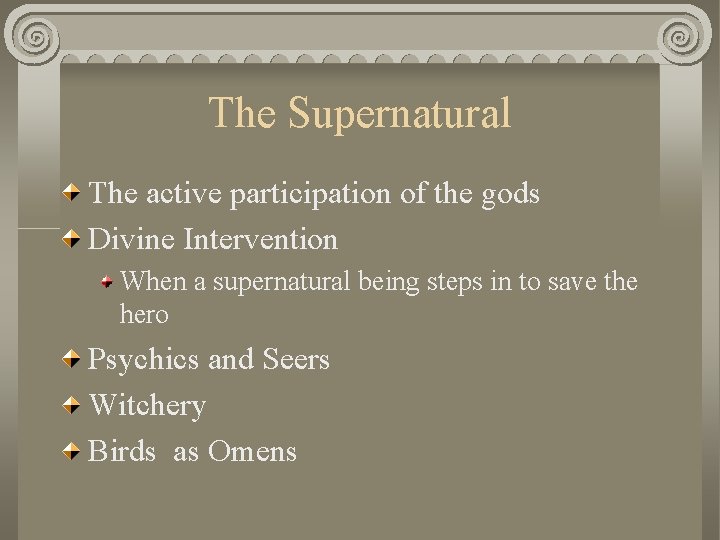 The Supernatural

The active participation of the gods

Divine Intervention

When a supernatural being steps in to save the hero

Psychics and Seers

Witchery

Birds as Omens